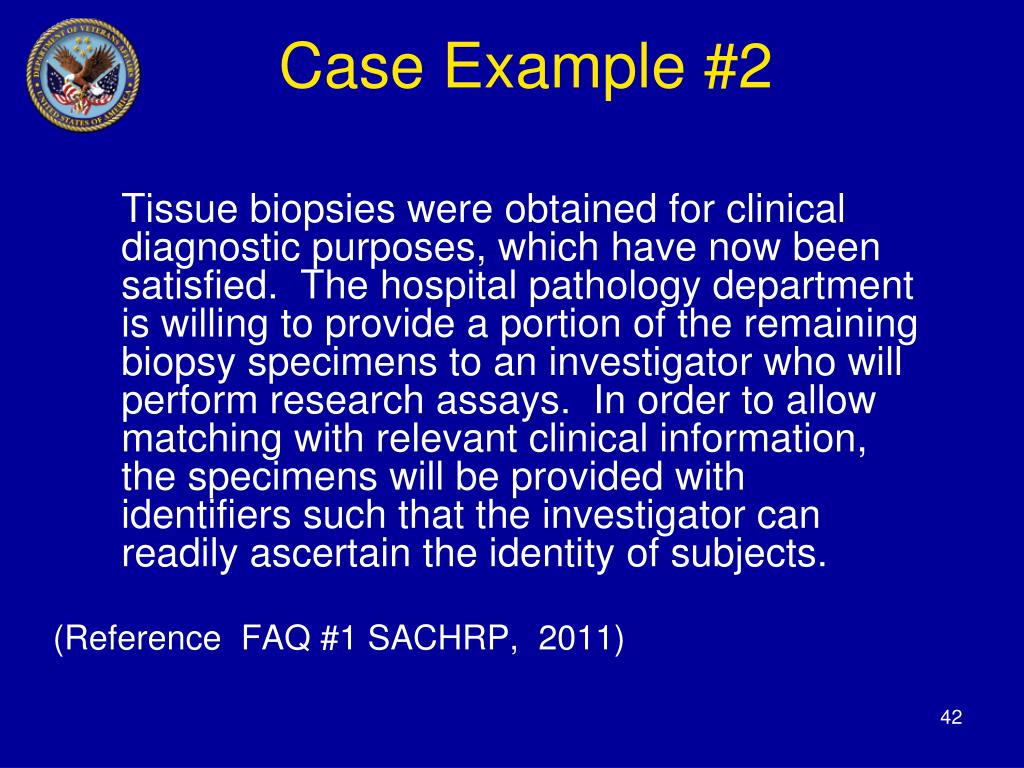 DEPARTMENT OF VETERANS AFFAIRS
UNITED STATES OF AMERICA

Case Example #2

Tissue biopsies were obtained for clinical diagnostic purposes, which have now been satisfied. The hospital pathology department is willing to provide a portion of the remaining biopsy specimens to an investigator who will perform research assays. In order to allow matching with relevant clinical information, the specimens will be provided with identifiers such that the investigator can readily ascertain the identity of subjects.

(Reference FAQ #1 SACHRP, 2011)

42